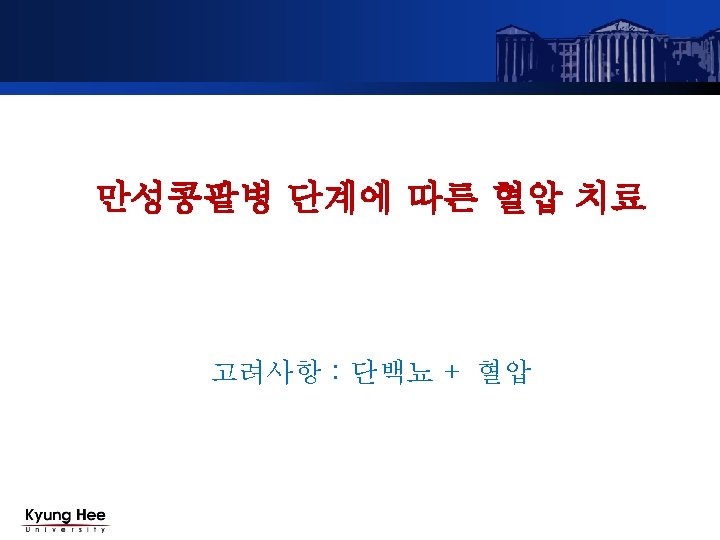 만성콩팥병 단계에 따른 혈압 치료

고려사항 : 단백뇨 + 혈압

Kyung Hee
University